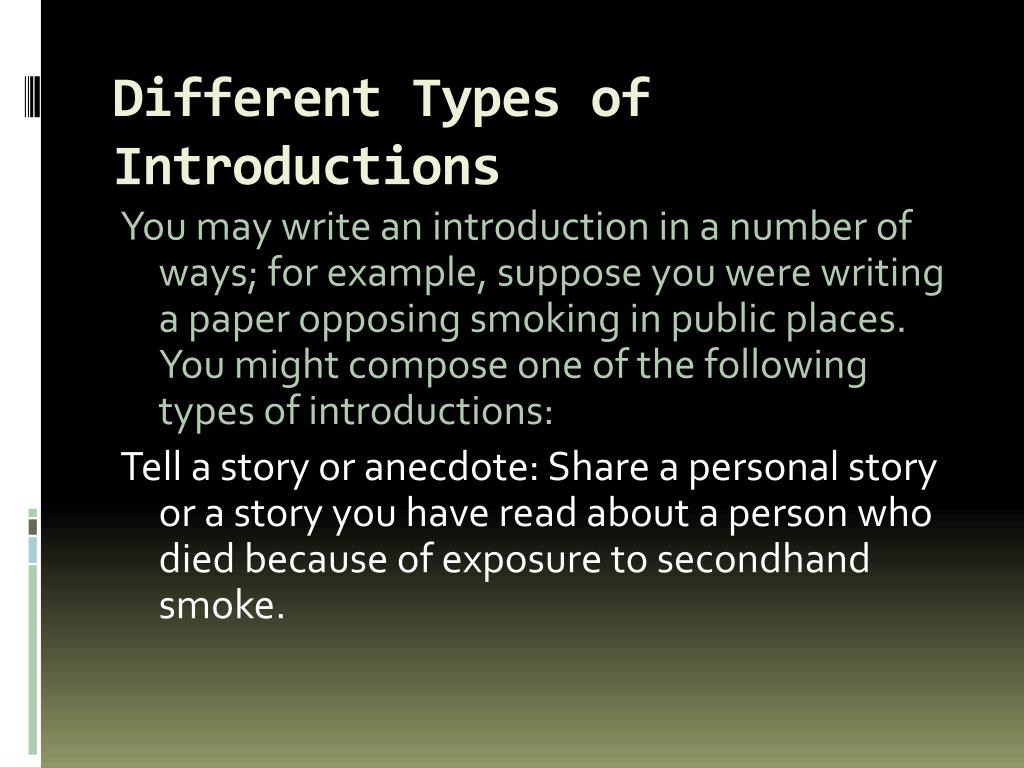 Different Types of Introductions

You may write an introduction in a number of ways; for example, suppose you were writing a paper opposing smoking in public places. You might compose one of the following types of introductions:

Tell a story or anecdote: Share a personal story or a story you have read about a person who died because of exposure to secondhand smoke.